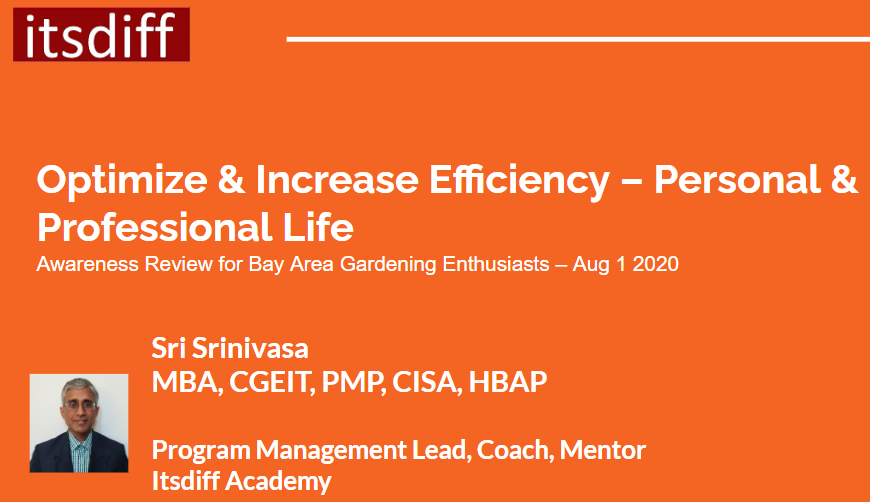 itsdiff

Optimize & Increase Efficiency – Personal & Professional Life

Awareness Review for Bay Area Gardening Enthusiasts – Aug 1 2020

Sri Srinivasa
MBA, CGEIT, PMP, CISA, HBAP

Program Management Lead, Coach, Mentor
Itsdiff Academy